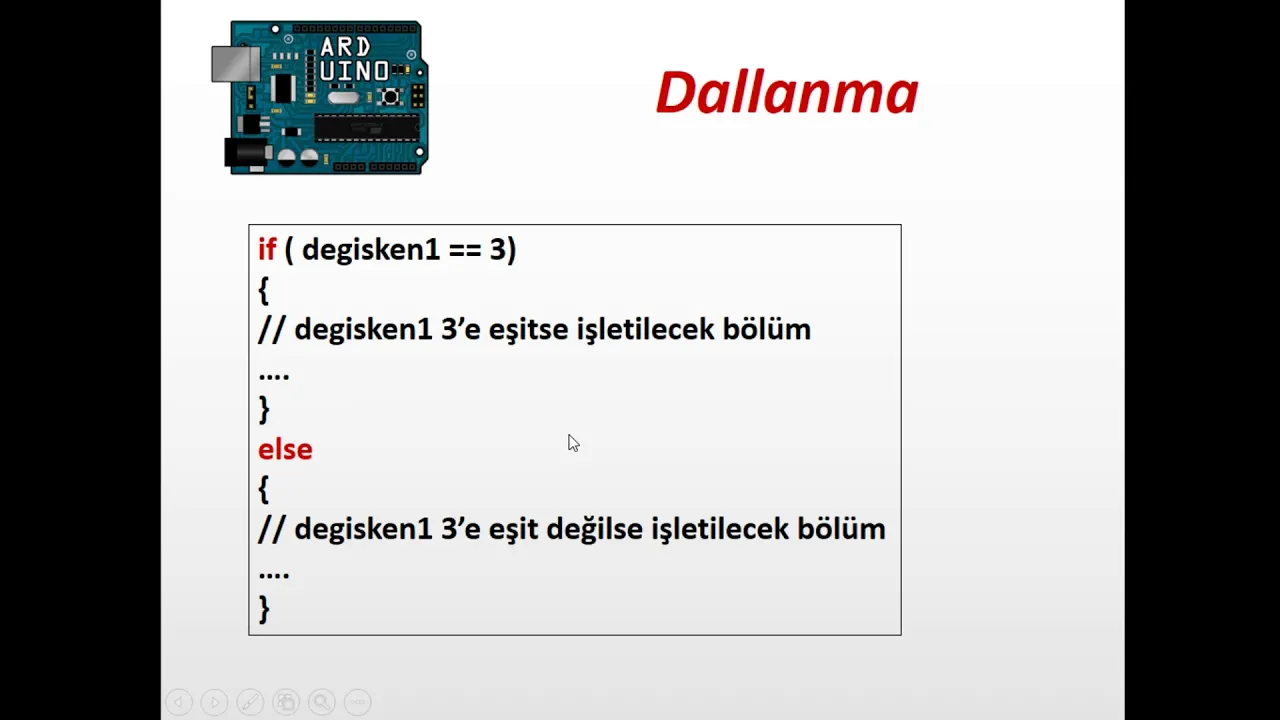 ARD UINO

Dallanma

if ( degisken1 == 3)
{
// degisken1 3’e eşitse işletilecek bölüm
....
}
else
{
// degisken1 3’e eşit değilse işletilecek bölüm
....
}